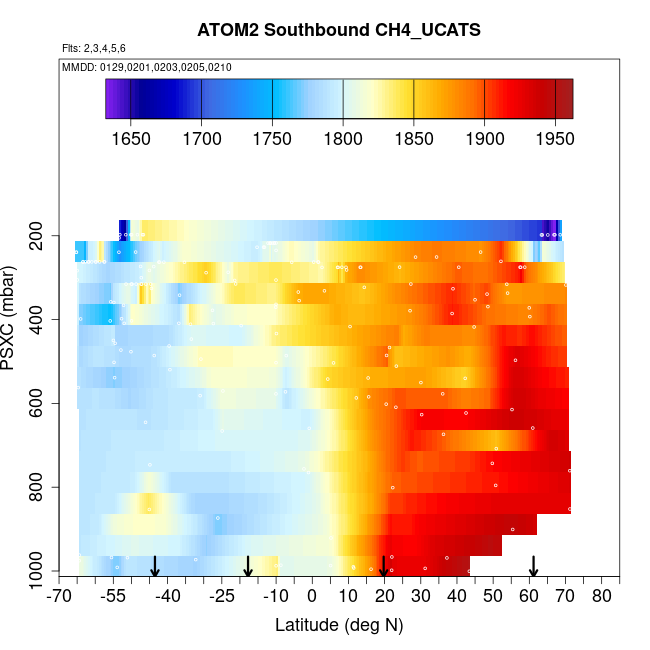 ATOM2 Southbound CH4_UCATS

Flts: 2,3,4,5,6

MMDD: 0129,0201,0203,0205,0210

1650 1700 1750 1800 1850 1900 1950

PSXC (mbar)

200
400
600
800
1000

-70 -55 -40 -25 -10 0 10 20 30 40 50 60 70 80

Latitude (deg N)